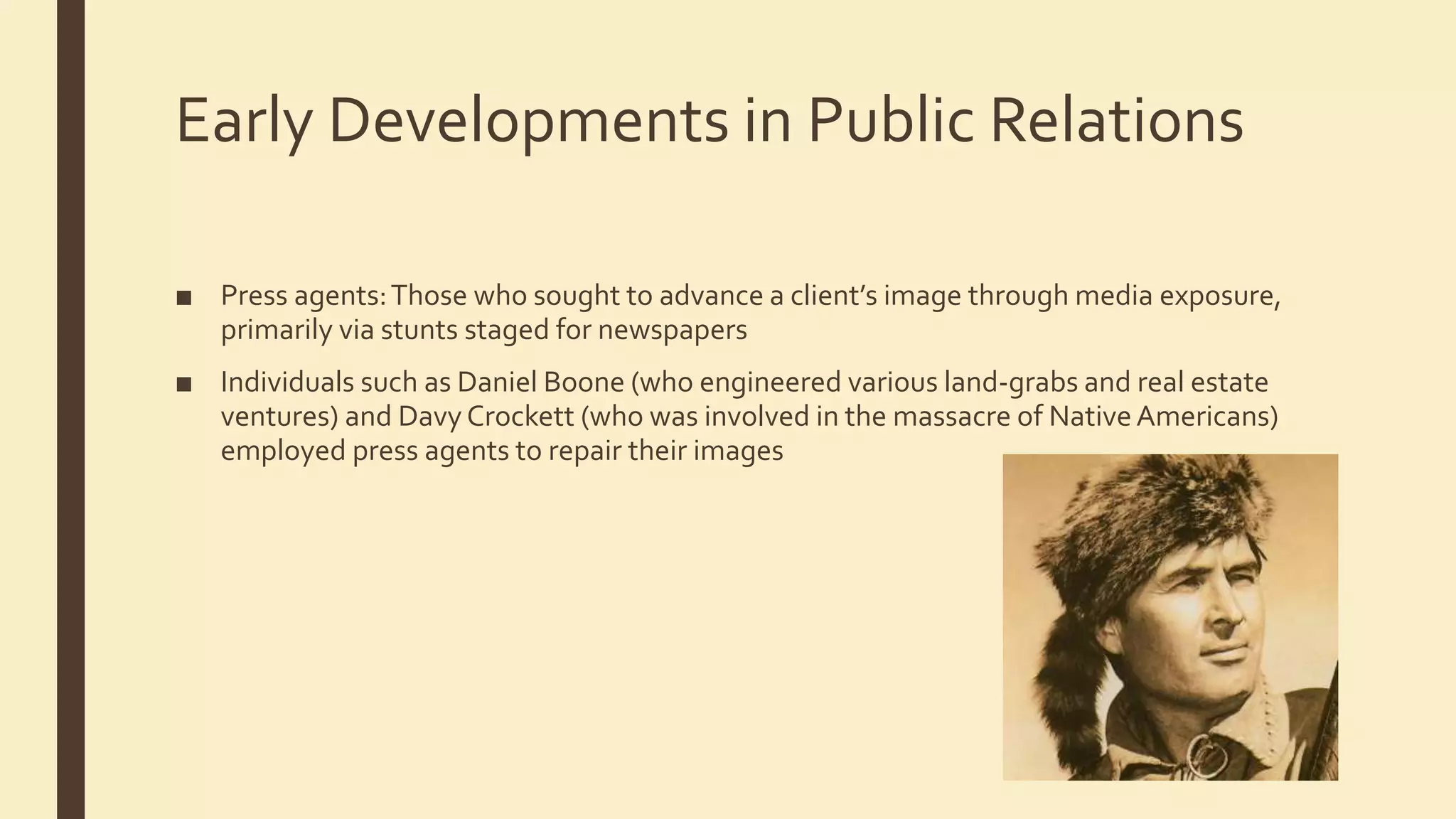 Early Developments in Public Relations

■ Press agents: Those who sought to advance a client's image through media exposure, primarily via stunts staged for newspapers

■ Individuals such as Daniel Boone (who engineered various land-grabs and real estate ventures) and Davy Crockett (who was involved in the massacre of Native Americans) employed press agents to repair their images